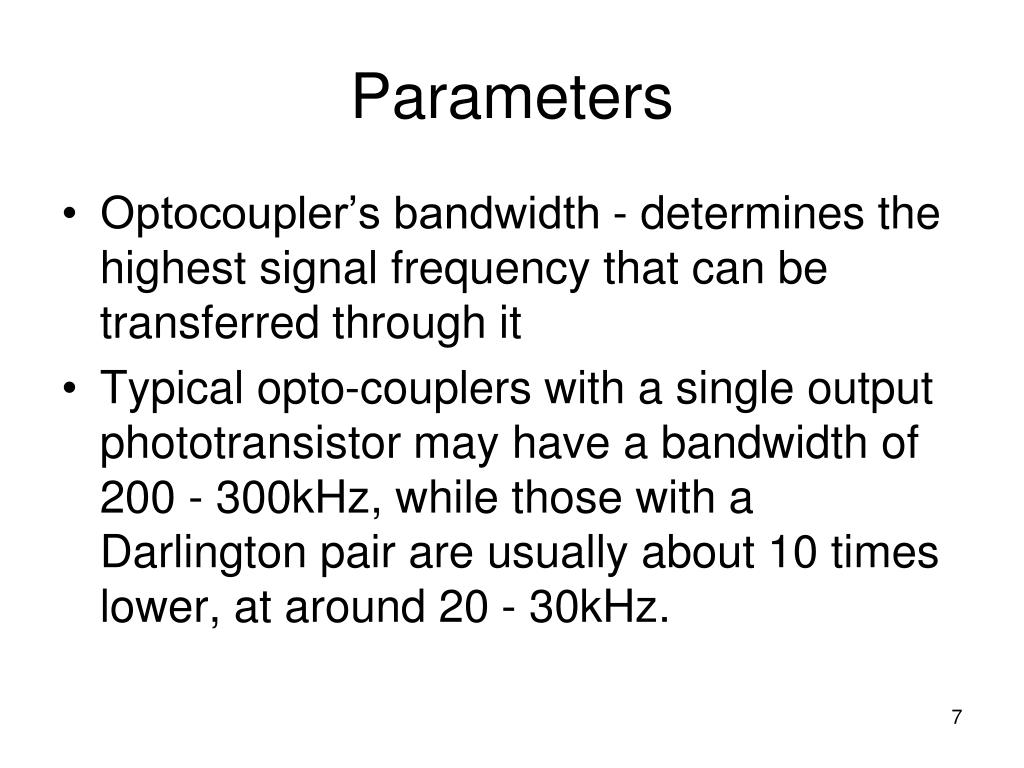 Parameters

• Optocoupler’s bandwidth - determines the highest signal frequency that can be transferred through it

• Typical opto-couplers with a single output phototransistor may have a bandwidth of 200 - 300kHz, while those with a Darlington pair are usually about 10 times lower, at around 20 - 30kHz.

7